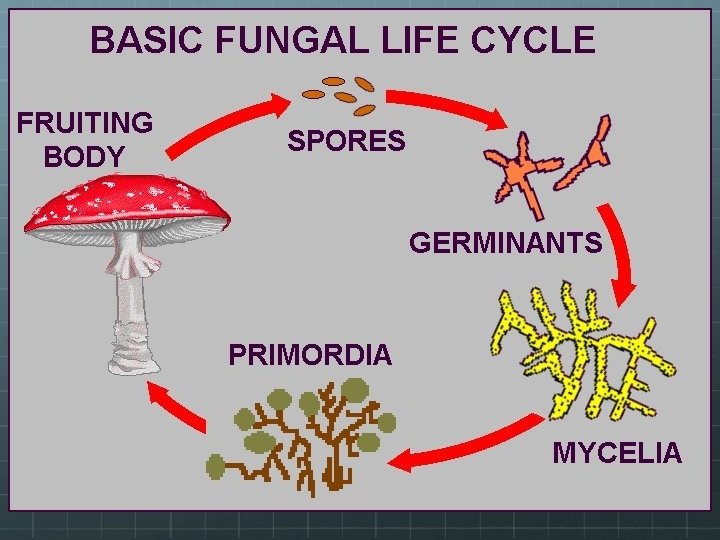 BASIC FUNGAL LIFE CYCLE

FRUITING BODY

SPORES

GERMINANTS

MYCELIA

PRIMORDIA